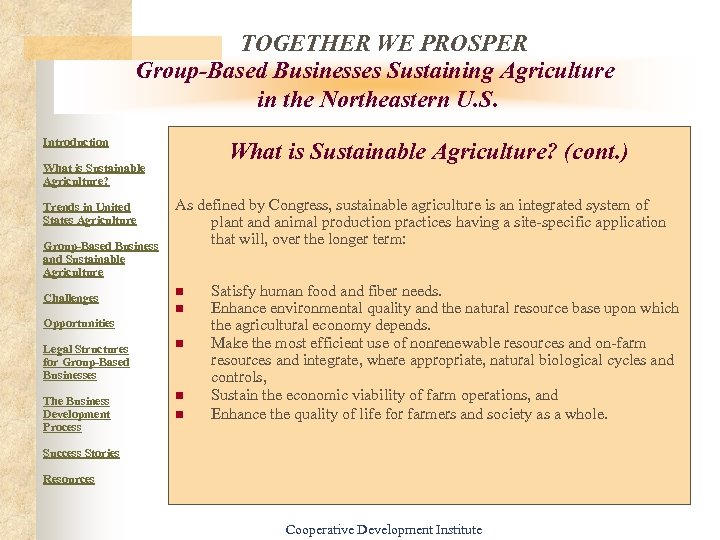 TOGETHER WE PROSPER
Group-Based Businesses Sustaining Agriculture in the Northeastern U.S.

Introduction

What is Sustainable Agriculture?

Trends in United States Agriculture

Group-Based Business and Sustainable Agriculture

Challenges

Opportunities

Legal Structures for Group-Based Businesses

The Business Development Process

Success Stories

Resources

What is Sustainable Agriculture? (cont.)

As defined by Congress, sustainable agriculture is an integrated system of plant and animal production practices having a site-specific application that will, over the longer term:

- Satisfy human food and fiber needs.
- Enhance environmental quality and the natural resource base upon which the agricultural economy depends.
- Make the most efficient use of nonrenewable resources and on-farm resources and integrate, where appropriate, natural biological cycles and controls,
- Sustain the economic viability of farm operations, and
- Enhance the quality of life for farmers and society as a whole.

Cooperative Development Institute